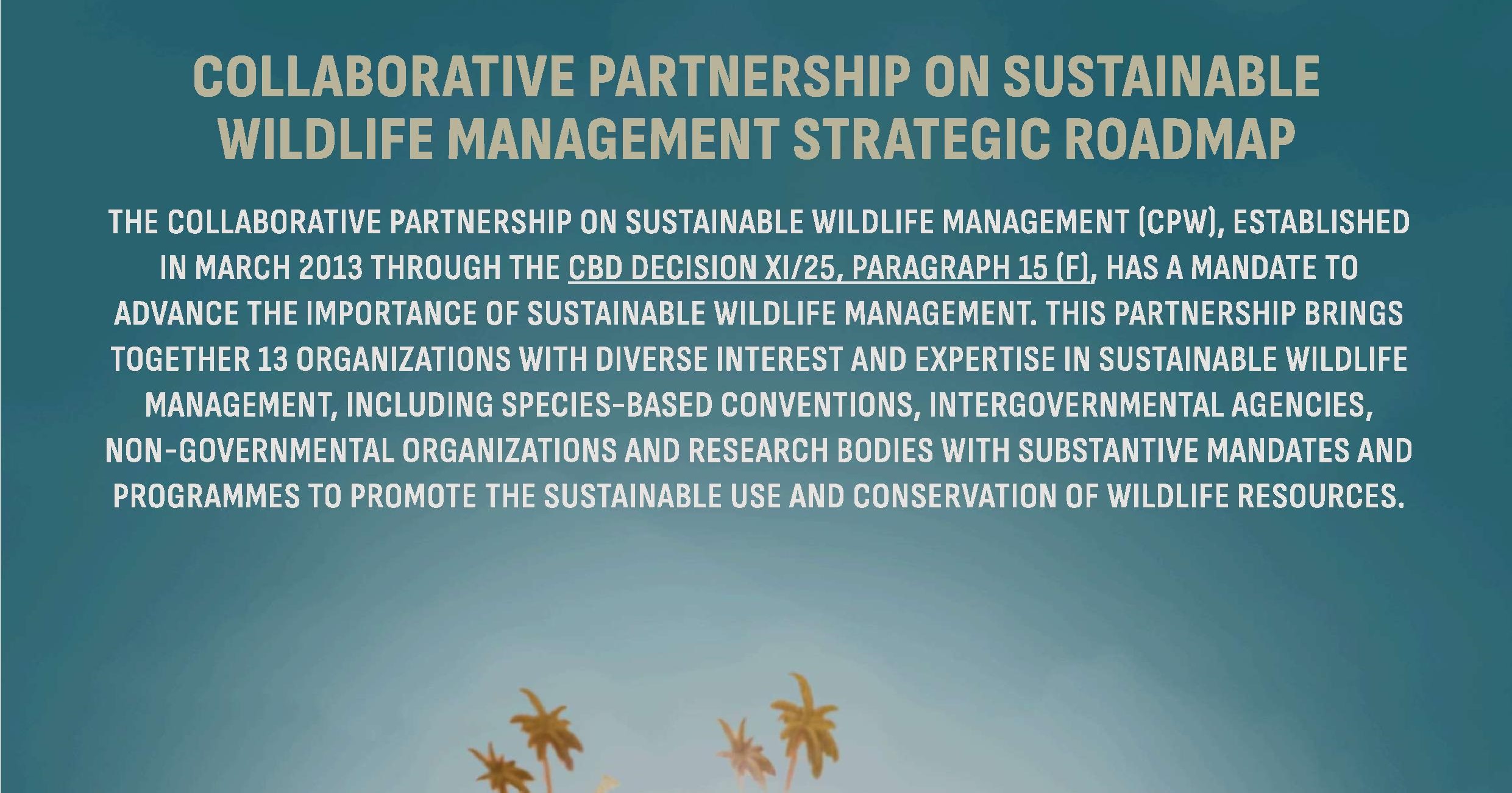 COLLABORATIVE PARTNERSHIP ON SUSTAINABLE WILDLIFE MANAGEMENT STRATEGIC ROADMAP

THE COLLABORATIVE PARTNERSHIP ON SUSTAINABLE WILDLIFE MANAGEMENT (CPW), ESTABLISHED IN MARCH 2013 THROUGH THE CBD DECISION XI/25, PARAGRAPH 15 (F), HAS A MANDATE TO ADVANCE THE IMPORTANCE OF SUSTAINABLE WILDLIFE MANAGEMENT. THIS PARTNERSHIP BRINGS TOGETHER 13 ORGANIZATIONS WITH DIVERSE INTEREST AND EXPERTISE IN SUSTAINABLE WILDLIFE MANAGEMENT, INCLUDING SPECIES-BASED CONVENTIONS, INTERGOVERNMENTAL AGENCIES, NON-GOVERNMENTAL ORGANIZATIONS AND RESEARCH BODIES WITH SUBSTANTIVE MANDATES AND PROGRAMMES TO PROMOTE THE SUSTAINABLE USE AND CONSERVATION OF WILDLIFE RESOURCES.